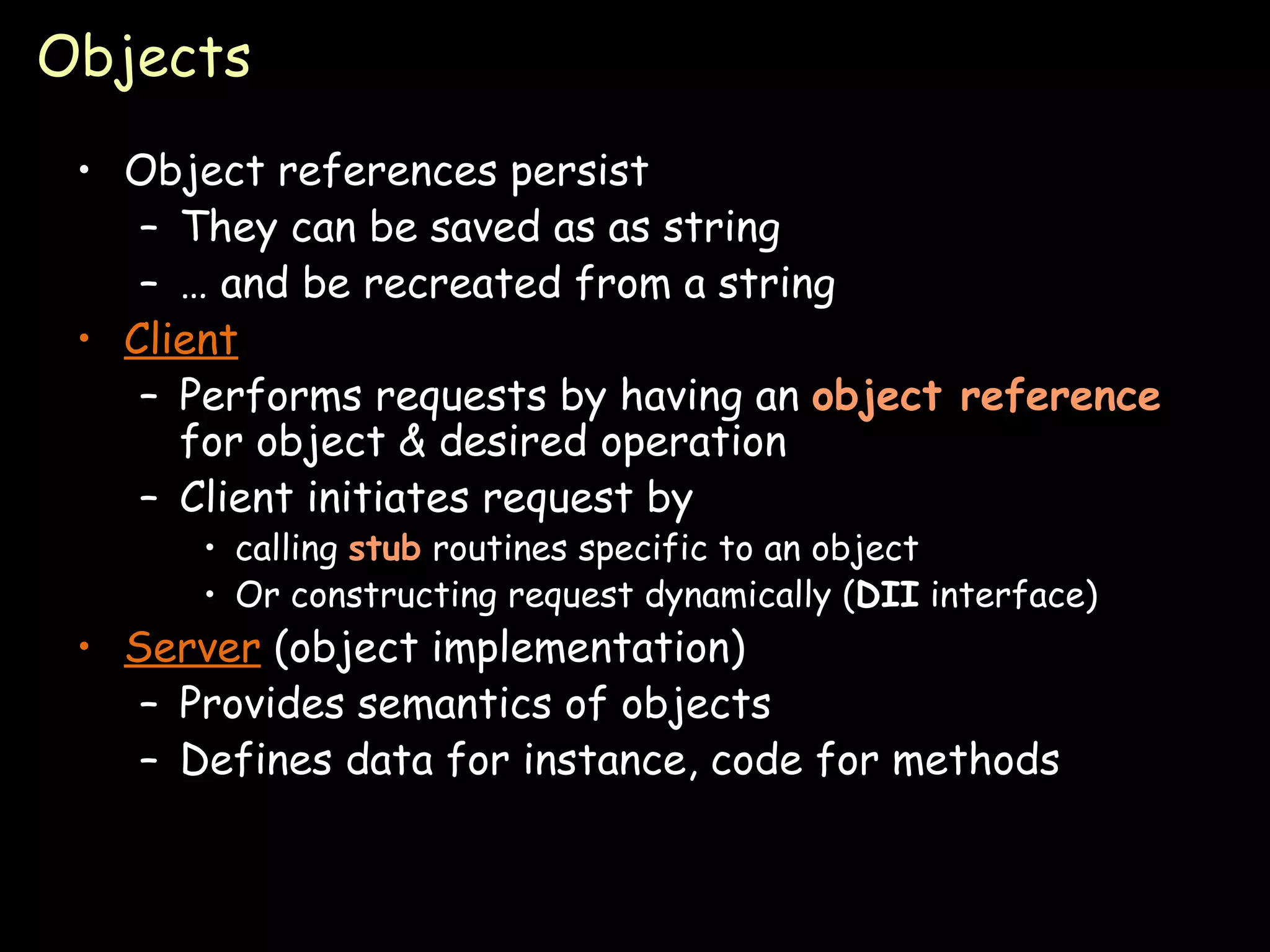 Objects

• Object references persist
 – They can be saved as as string
 – … and be recreated from a string
• Client
 – Performs requests by having an object reference for object & desired operation
 – Client initiates request by
  • calling stub routines specific to an object
  • Or constructing request dynamically (DII interface)
• Server (object implementation)
 – Provides semantics of objects
 – Defines data for instance, code for methods